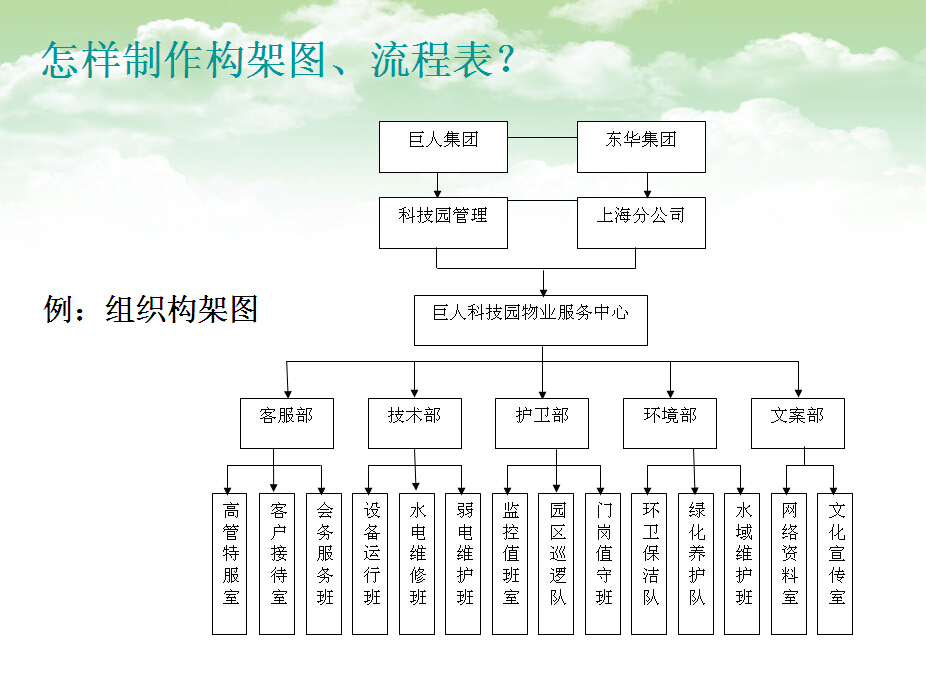 怎样制作构架图、流程表？

例：组织构架图

巨人集团

东华集团

科技园管理

上海分公司

巨人科技园物业服务中心

客服部

技术部

护卫部

环境部

文案部

高管特服室

客户接待室

会务服务班

设备运行班

水电维修班

弱电维护班

监控值班室

园区巡逻队

门岗值守班

环卫保洁队

绿化养护队

水域维护班

网络资料室

文化宣传室